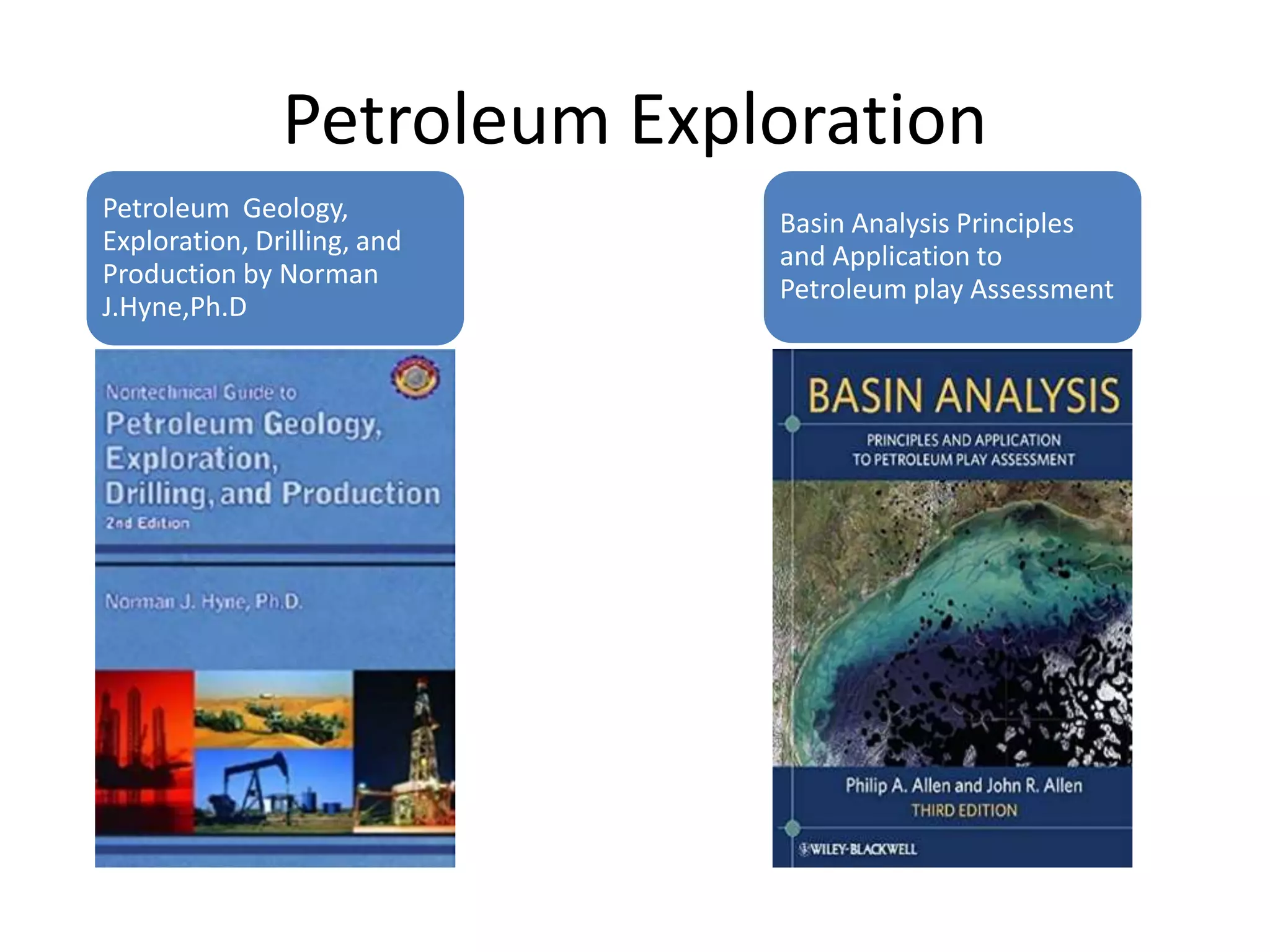 Petroleum Exploration

Petroleum Geology, Exploration, Drilling, and Production by Norman J.Hyne,Ph.D

Nontechnical Guide to
Petroleum Geology, Exploration, Drilling, and Production
2nd Edition

Norman J. Hyne, Ph.D.

Basin Analysis Principles and Application to Petroleum play Assessment

BASIN ANALYSIS
PRINCIPLES AND APPLICATION TO PETROLEUM PLAY ASSESSMENT

Philip A. Allen and John R. Allen
THIRD EDITION

WILEY-BLACKWELL